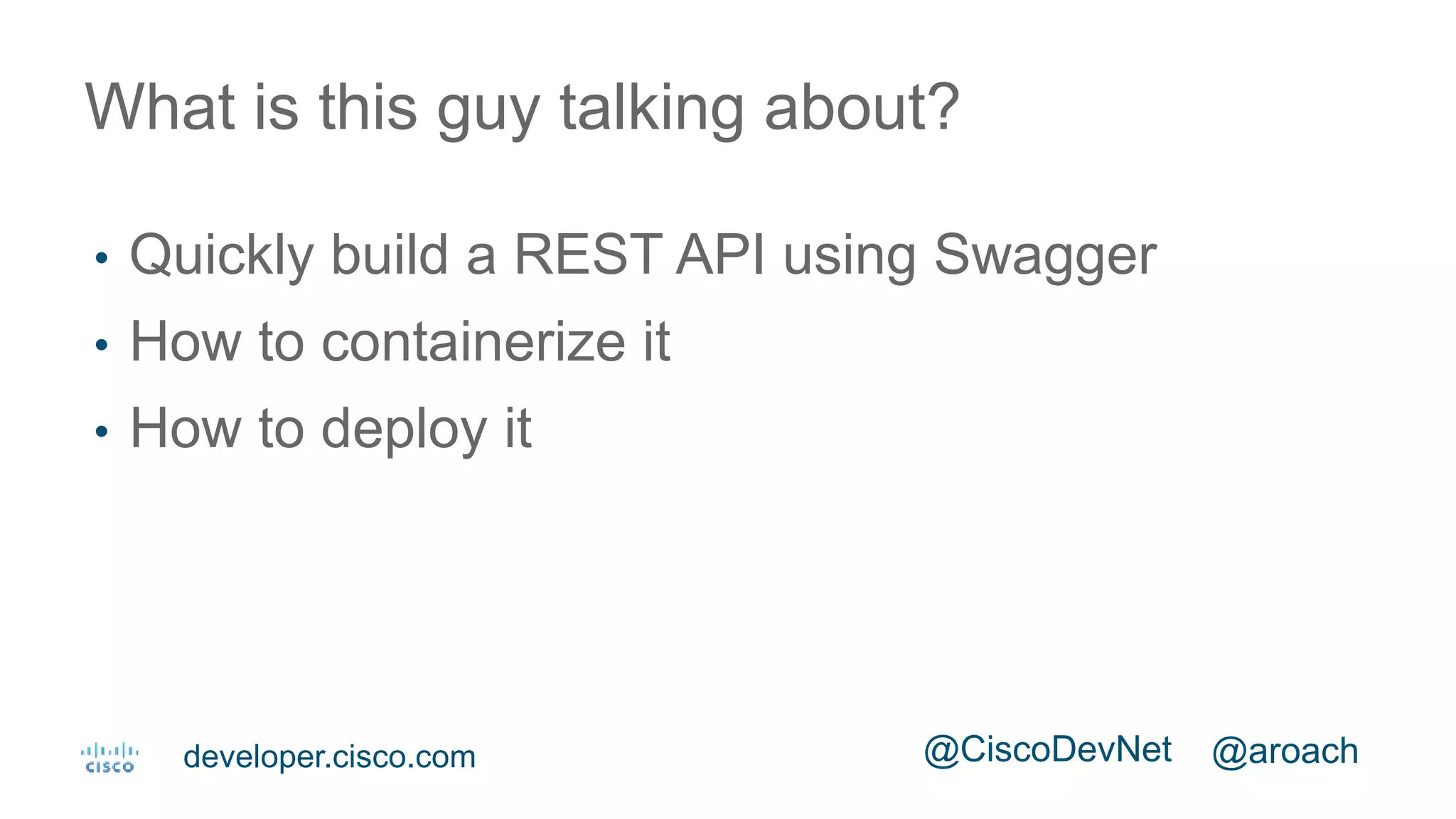 What is this guy talking about?

• Quickly build a REST API using Swagger
• How to containerize it
• How to deploy it

CISCO developer.cisco.com @CiscoDevNet @aroach